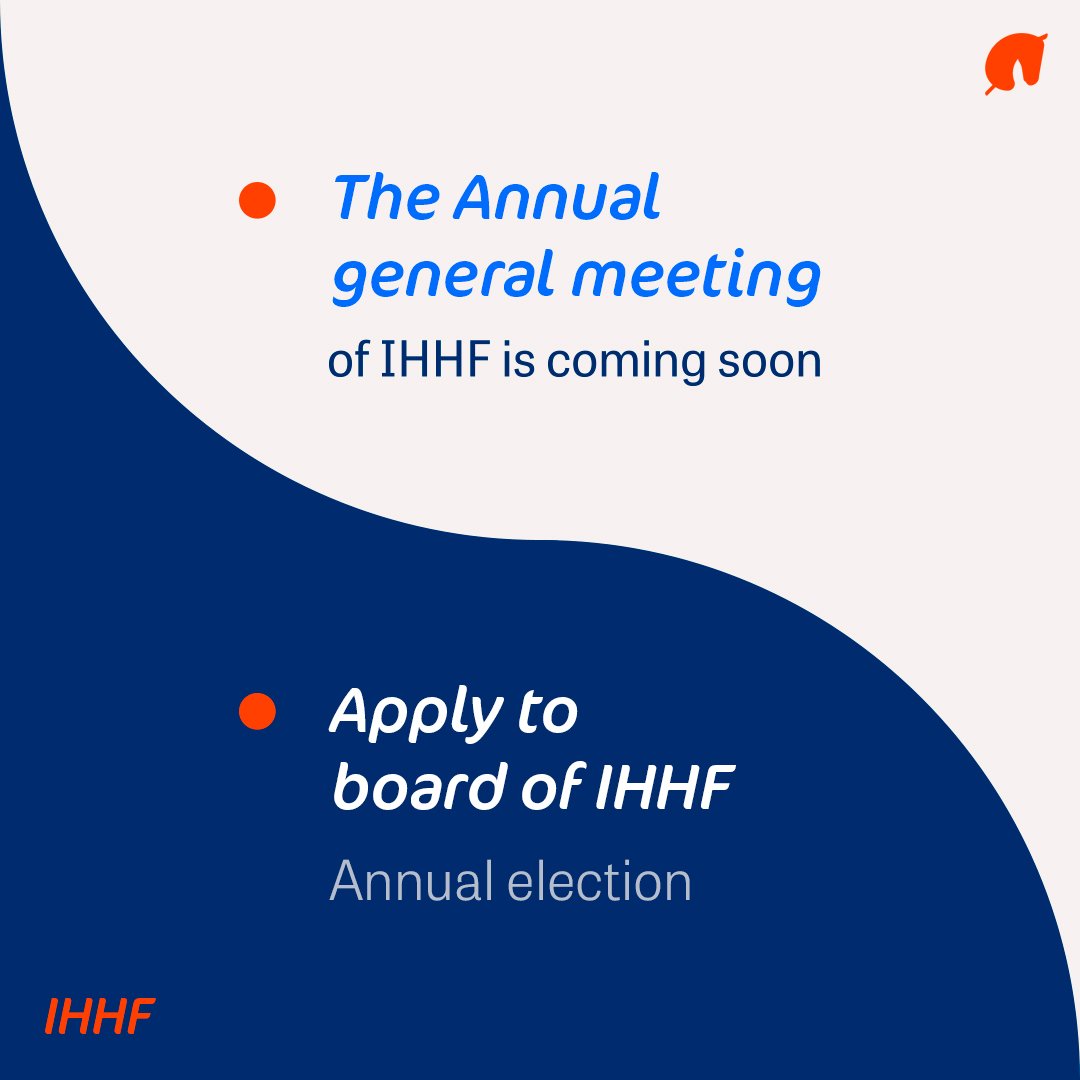 The Annual general meeting

of IHHF is coming soon

Apply to board of IHHF

Annual election

IHHF